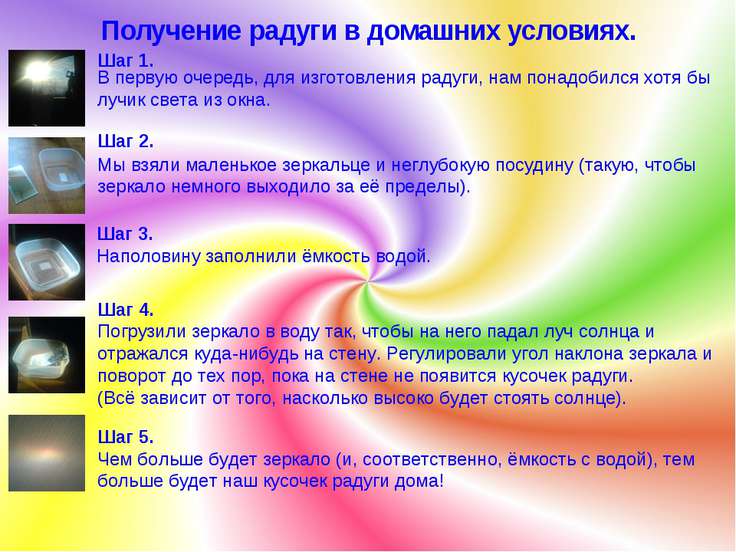 Получение радуги в домашних условиях.

Шаг 1.
В первую очередь, для изготовления радуги, нам понадобился хотя бы лучик света из окна.

Шаг 2.
Мы взяли маленькое зеркальце и неглубокую посудину (такую, чтобы зеркало немного выходило за её пределы).

Шаг 3.
Наполовину заполнили ёмкость водой.

Шаг 4.
Погрузили зеркало в воду так, чтобы на него падал луч солнца и отражался куда-нибудь на стену. Регулировали угол наклона зеркала и поворот до тех пор, пока на стене не появится кусочек радуги.
(Всё зависит от того, насколько высоко будет стоять солнце).

Шаг 5.
Чем больше будет зеркало (и, соответственно, ёмкость с водой), тем больше будет наш кусочек радуги дома!